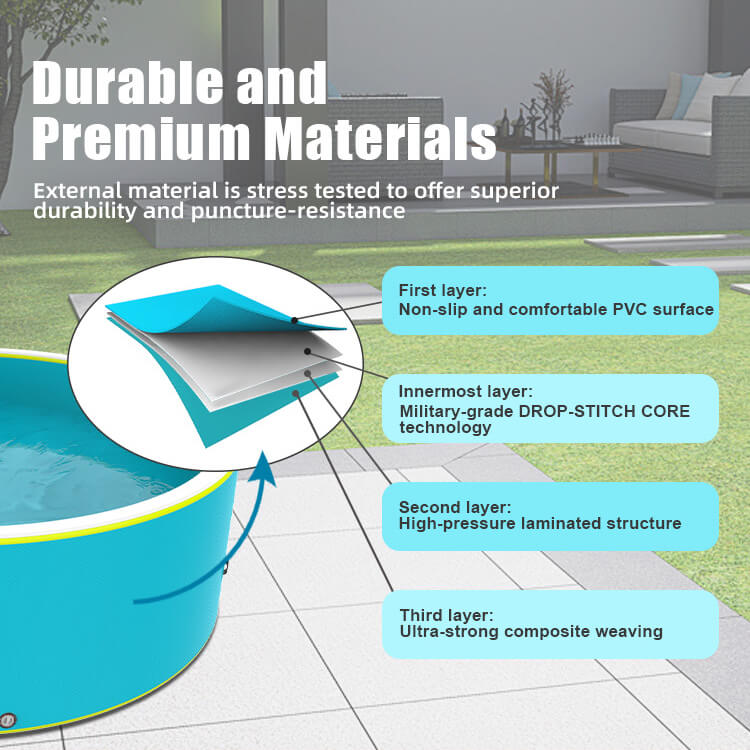 Durable and Premium Materials

External material is stress tested to offer superior durability and puncture-resistance

First layer:
Non-slip and comfortable PVC surface

Innermost layer:
Military-grade DROP-STITCH CORE technology

Second layer:
High-pressure laminated structure

Third layer:
Ultra-strong composite weaving